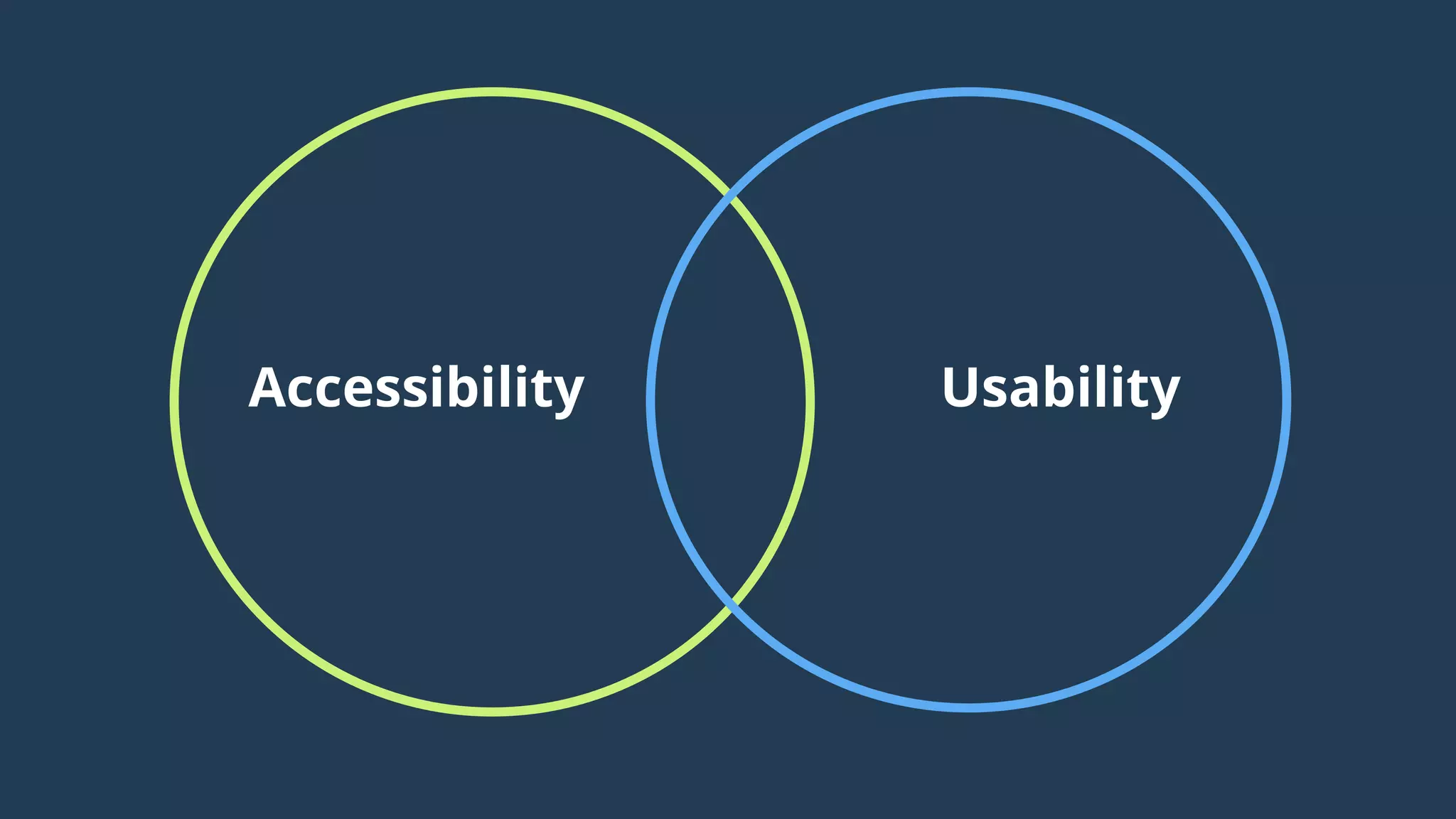 Accessibility

Usability